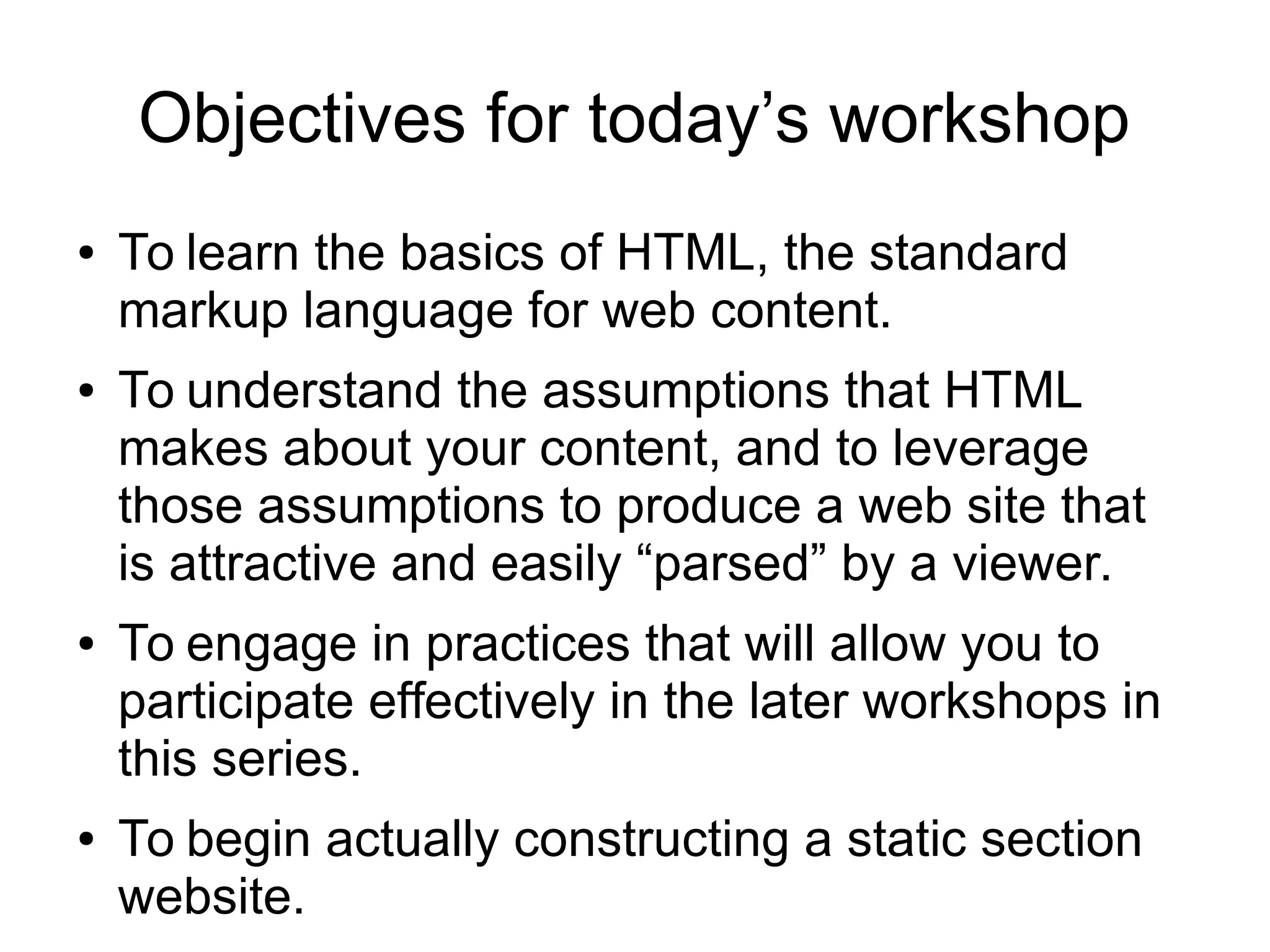 Objectives for today’s workshop

• To learn the basics of HTML, the standard markup language for web content.

• To understand the assumptions that HTML makes about your content, and to leverage those assumptions to produce a web site that is attractive and easily “parsed” by a viewer.

• To engage in practices that will allow you to participate effectively in the later workshops in this series.

• To begin actually constructing a static section website.